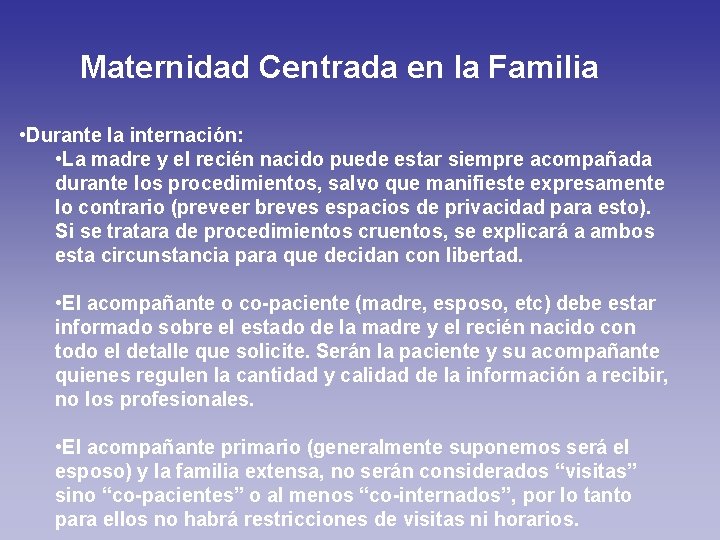 Maternidad Centrada en la Familia

•Durante la internación:

•La madre y el recién nacido puede estar siempre acompañada durante los procedimientos, salvo que manifieste expresamente lo contrario (preveer breves espacios de privacidad para esto). Si se tratara de procedimientos cruentos, se explicará a ambos esta circunstancia para que decidan con libertad.

•El acompañante o co-paciente (madre, esposo, etc) debe estar informado sobre el estado de la madre y el recién nacido con todo el detalle que solicite. Serán la paciente y su acompañante quienes regulen la cantidad y calidad de la información a recibir, no los profesionales.

•El acompañante primario (generalmente suponemos será el esposo) y la familia extensa, no serán considerados “visitas” sino “co-pacientes” o al menos “co-internados”, por lo tanto para ellos no habrá restricciones de visitas ni horarios.